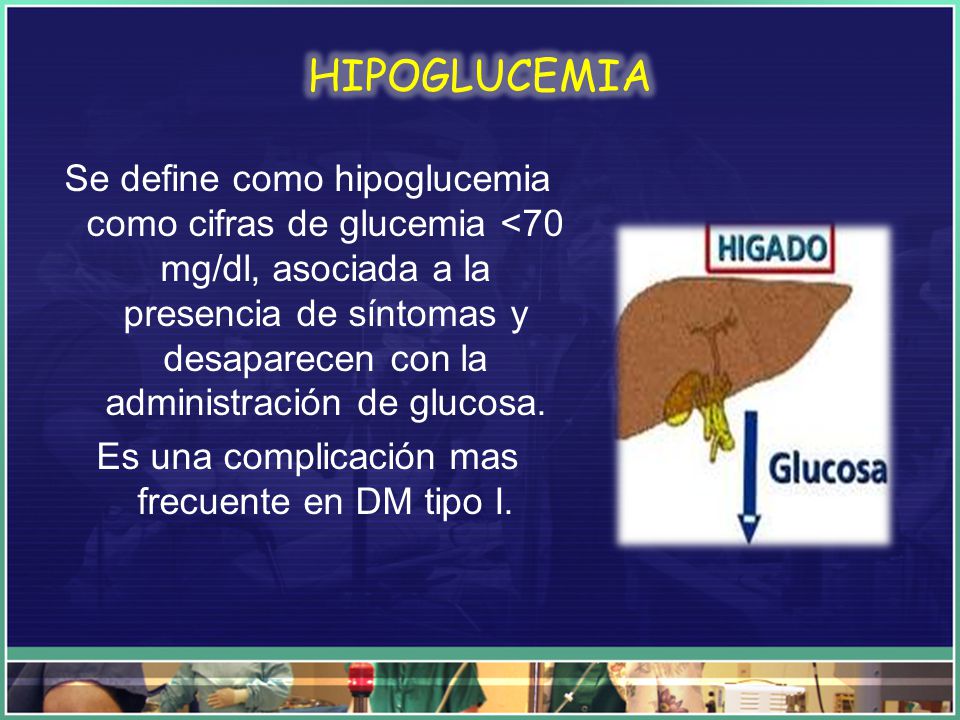 HIPOGLUCEMIA

Se define como hipoglucemia como cifras de glucemia <70 mg/dl, asociada a la presencia de síntomas y desaparecen con la administración de glucosa.

Es una complicación mas frecuente en DM tipo I.

HIGADO

Glucosa